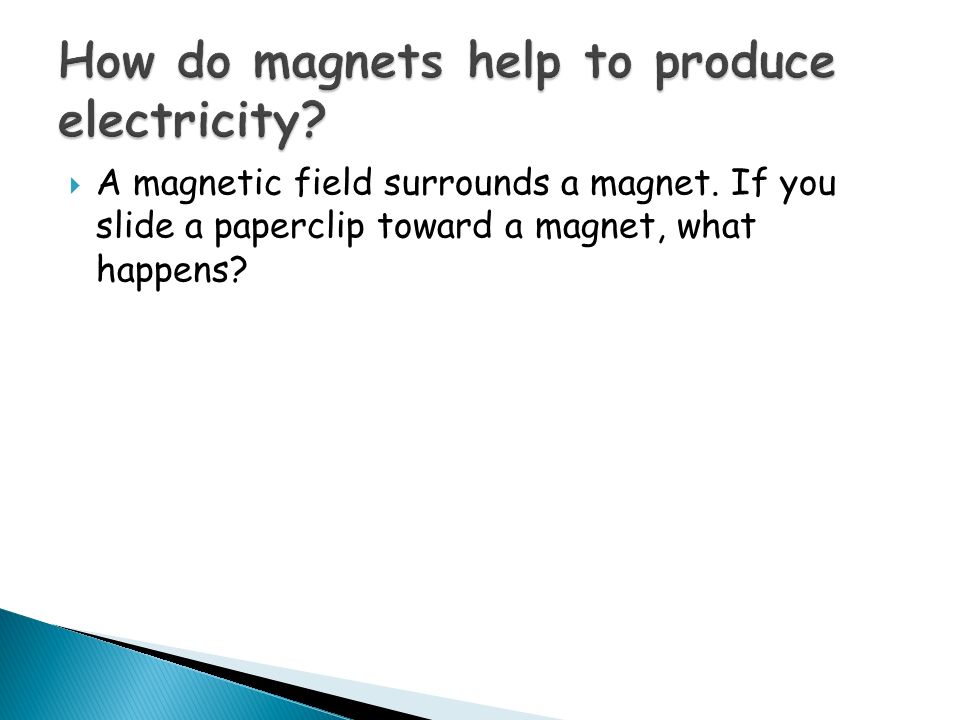 How do magnets help to produce electricity?

A magnetic field surrounds a magnet. If you slide a paperclip toward a magnet, what happens?